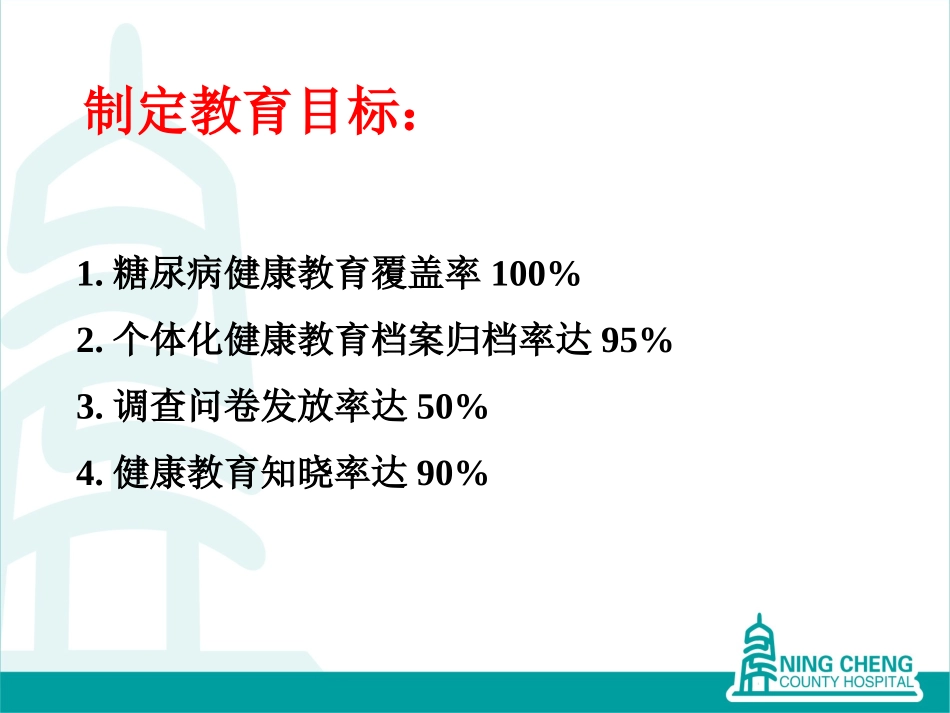 制定教育目标：

1. 糖尿病健康教育覆盖率 100%

2. 个体化健康教育档案归档率达 95%

3. 调查问卷发放率达 50%

4. 健康教育知晓率达 90%

NING CHENG
COUNTY HOSPITAL